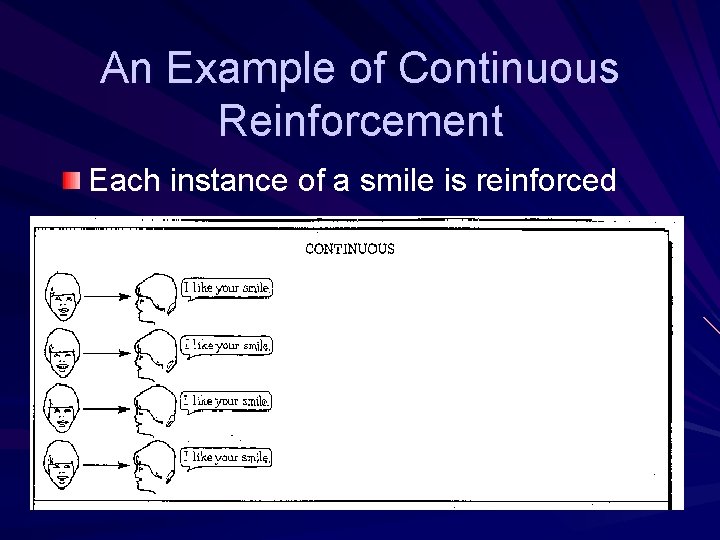 An Example of Continuous Reinforcement

Each instance of a smile is reinforced

CONTINUOUS

I like your smile.

I like your smile.

I like your smile.

I like your smile.